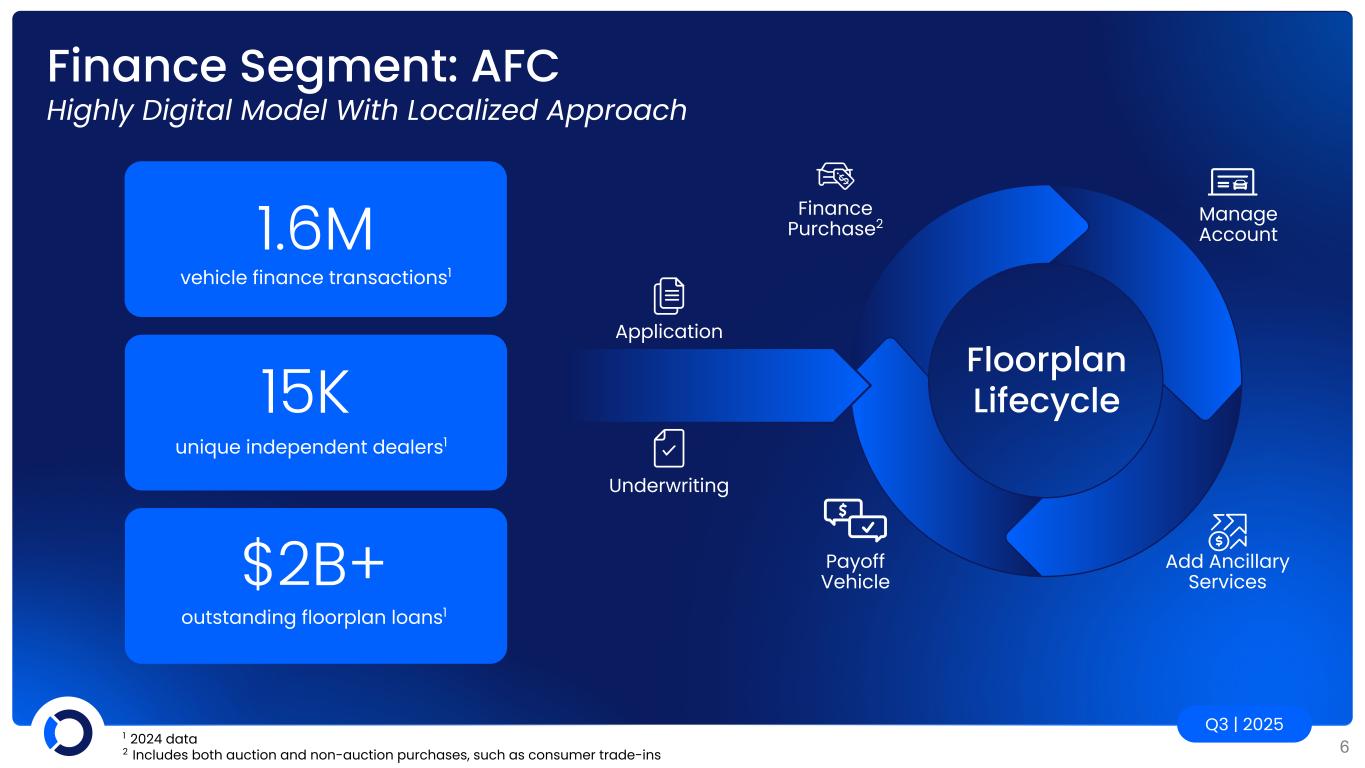 Finance Segment: AFC
Highly Digital Model With Localized Approach

1.6M
vehicle finance transactions$^1$

15K
unique independent dealers$^1$

$2B+
outstanding floorplan loans$^1$

Application

Underwriting

Finance Purchase$^2$

Manage Account

Floorplan Lifecycle

Payoff Vehicle

Add Ancillary Services

$^1$ 2024 data
$^2$ Includes both auction and non-auction purchases, such as consumer trade-ins

Q3 | 2025

6